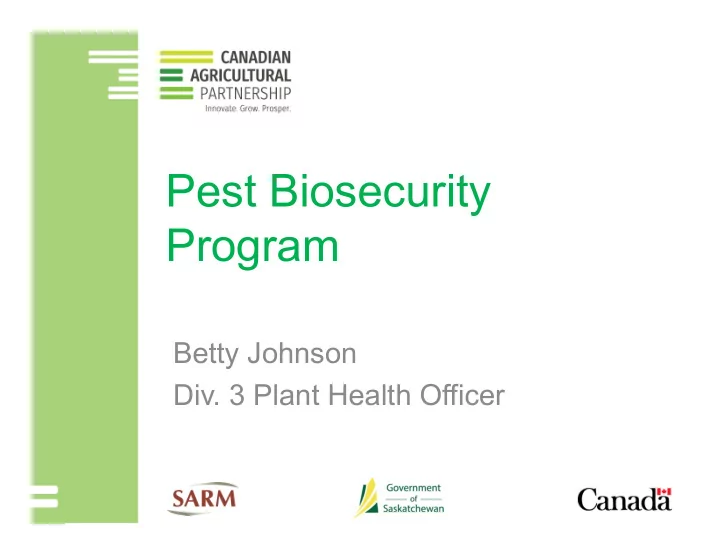 CANADIAN
AGRICULTURAL
PARTNERSHIP
Innovate. Grow. Prosper.

Pest Biosecurity Program

Betty Johnson
Div. 3 Plant Health Officer

SARM

Government of Saskatchewan

Canada